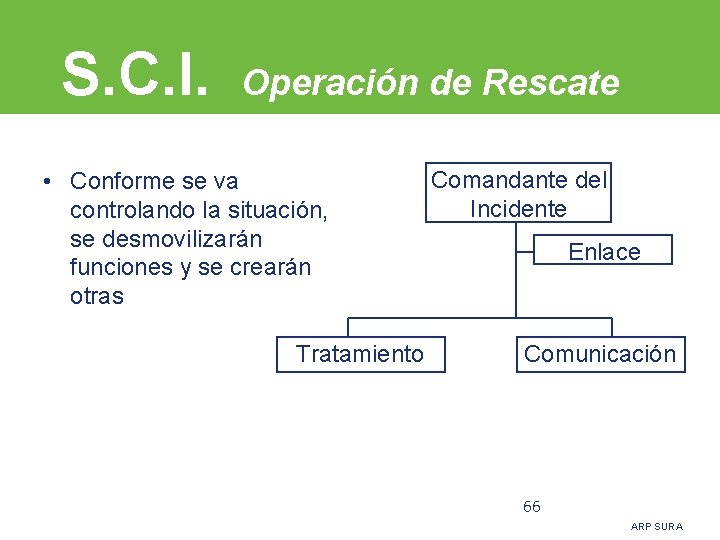 S.C.I. Operación de Rescate

• Conforme se va controlando la situación, se desmovilizarán funciones y se crearán otras

Comandante del Incidente

Enlace

Tratamiento

Comunicación

66

ARP SURA